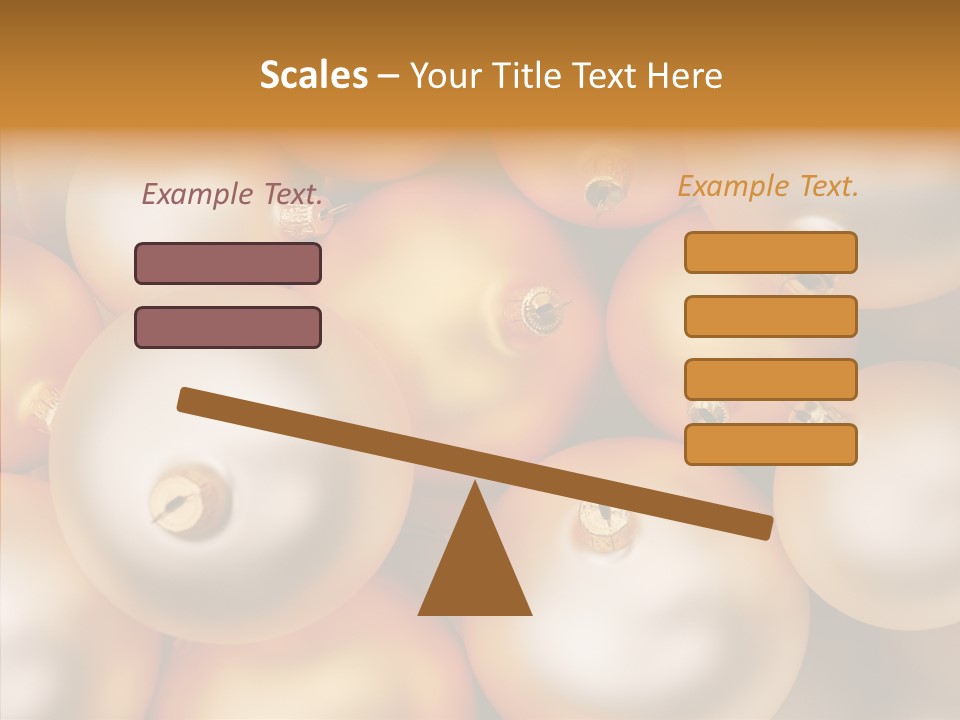 Scales – Your Title Text Here

Example Text.

Example Text.